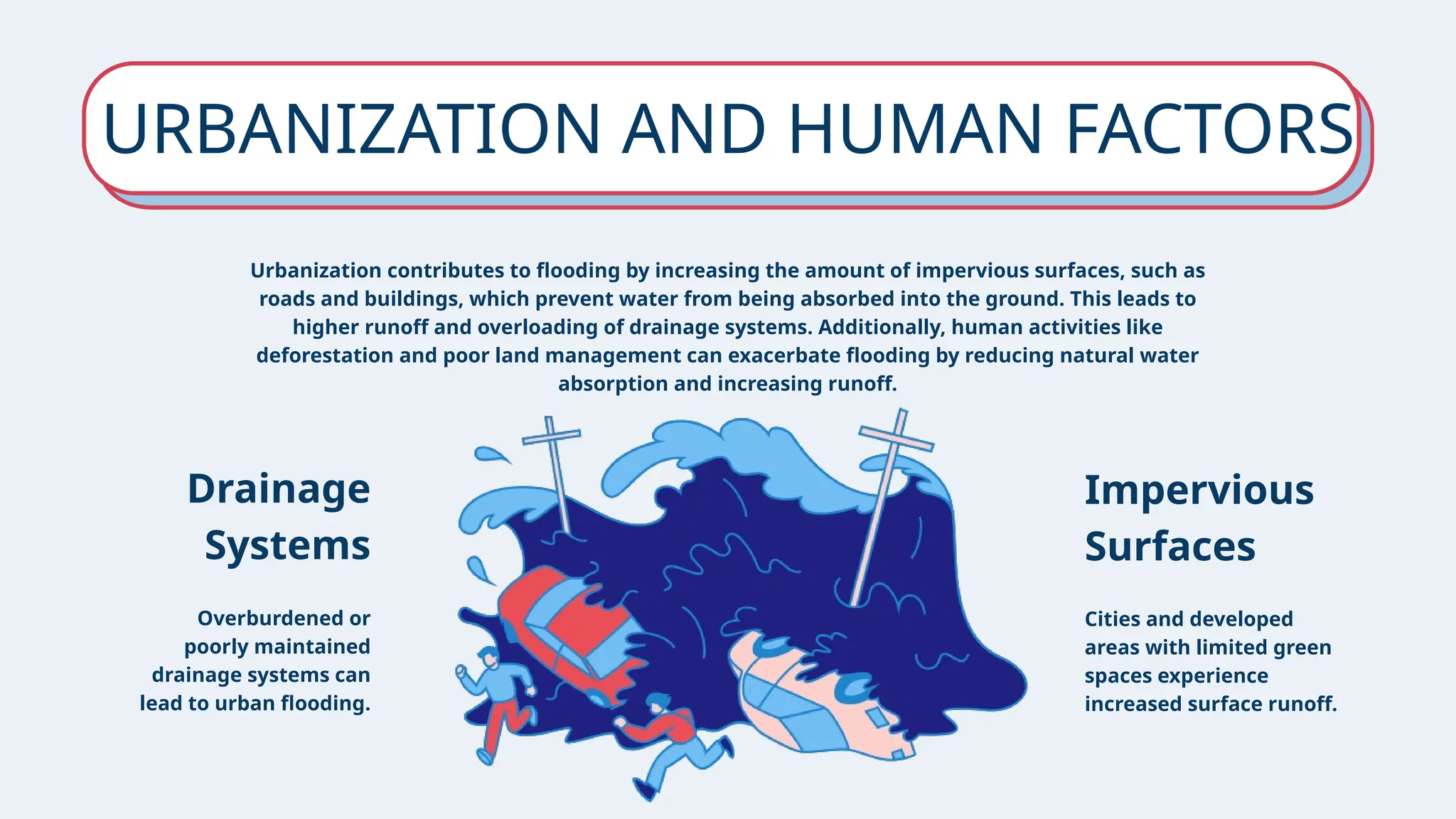 URBANIZATION AND HUMAN FACTORS

Urbanization contributes to flooding by increasing the amount of impervious surfaces, such as roads and buildings, which prevent water from being absorbed into the ground. This leads to higher runoff and overloading of drainage systems. Additionally, human activities like deforestation and poor land management can exacerbate flooding by reducing natural water absorption and increasing runoff.

Drainage Systems

Overburdened or poorly maintained drainage systems can lead to urban flooding.

Impervious Surfaces

Cities and developed areas with limited green spaces experience increased surface runoff.